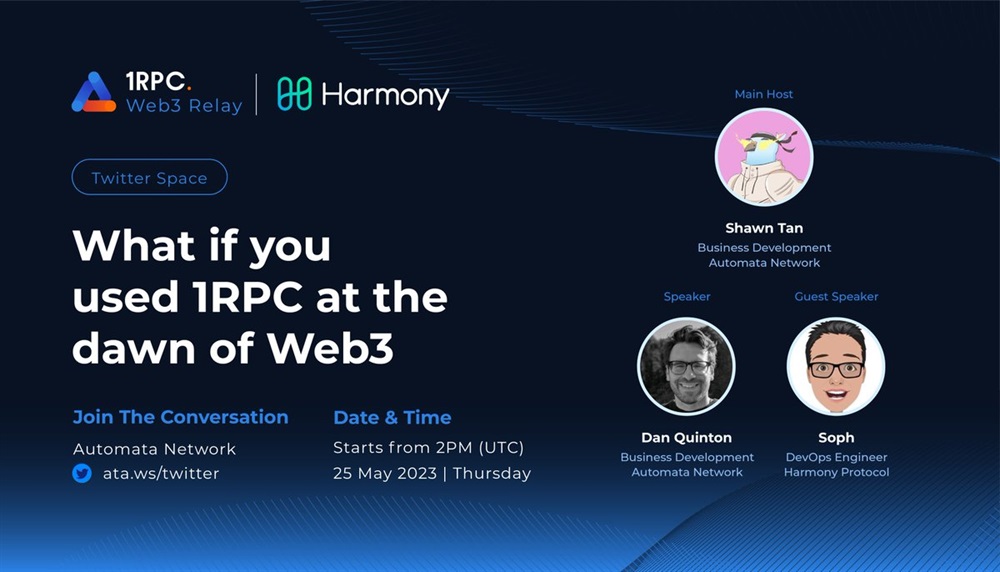 1RPC.
Web3 Relay

Harmony

Twitter Space

What if you used 1RPC at the dawn of Web3

Join The Conversation
Automata Network
ata.ws/twitter

Date & Time
Starts from 2PM (UTC)
25 May 2023 | Thursday

Main Host
Shawn Tan
Business Development
Automata Network

Speaker
Dan Quinton
Business Development
Automata Network

Guest Speaker
Soph
DevOps Engineer
Harmony Protocol